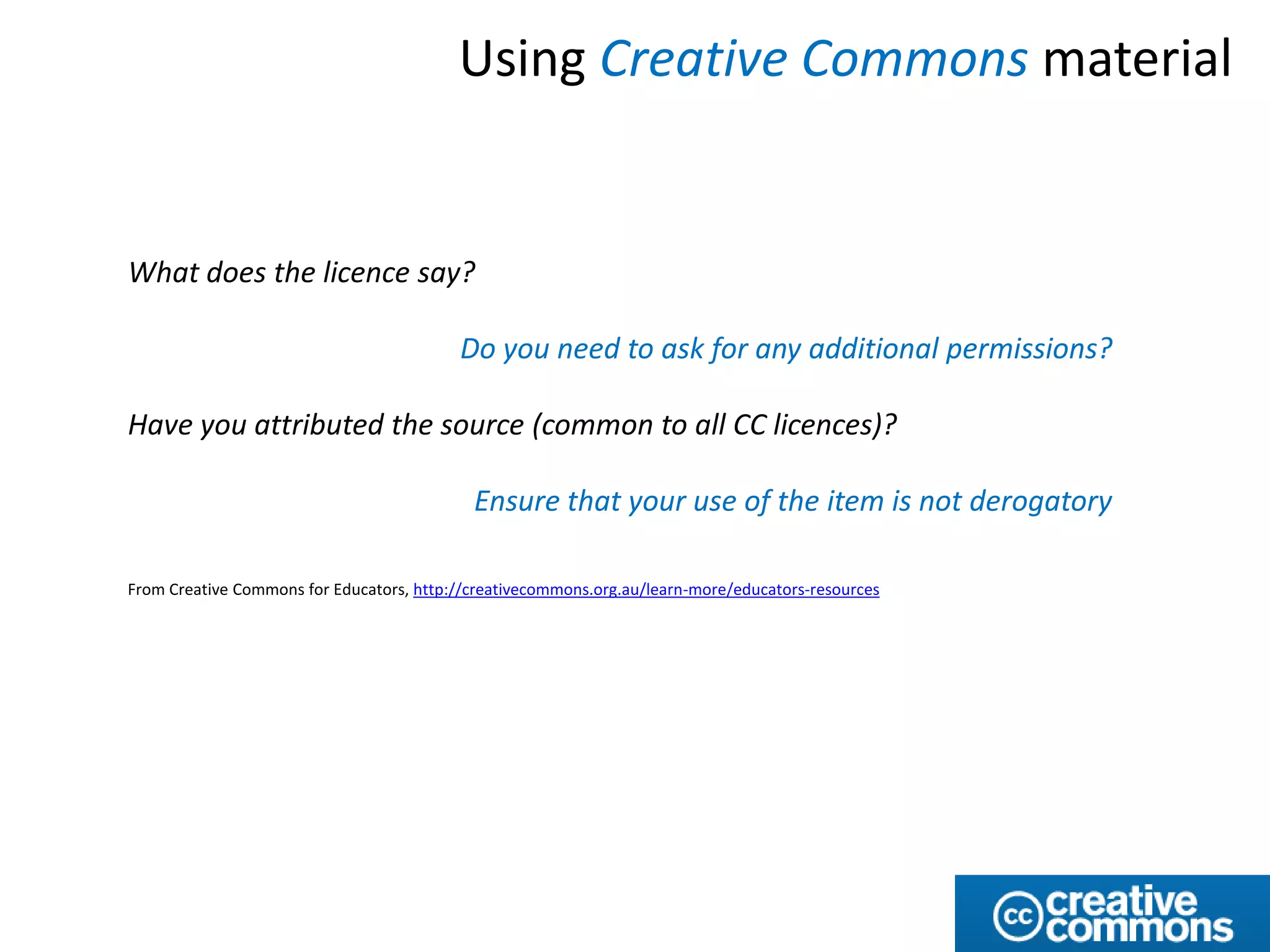 Using Creative Commons material

What does the licence say?

Do you need to ask for any additional permissions?

Have you attributed the source (common to all CC licences)?

Ensure that your use of the item is not derogatory

From Creative Commons for Educators, http://creativecommons.org.au/learn-more/educators-resources

cc creative commons